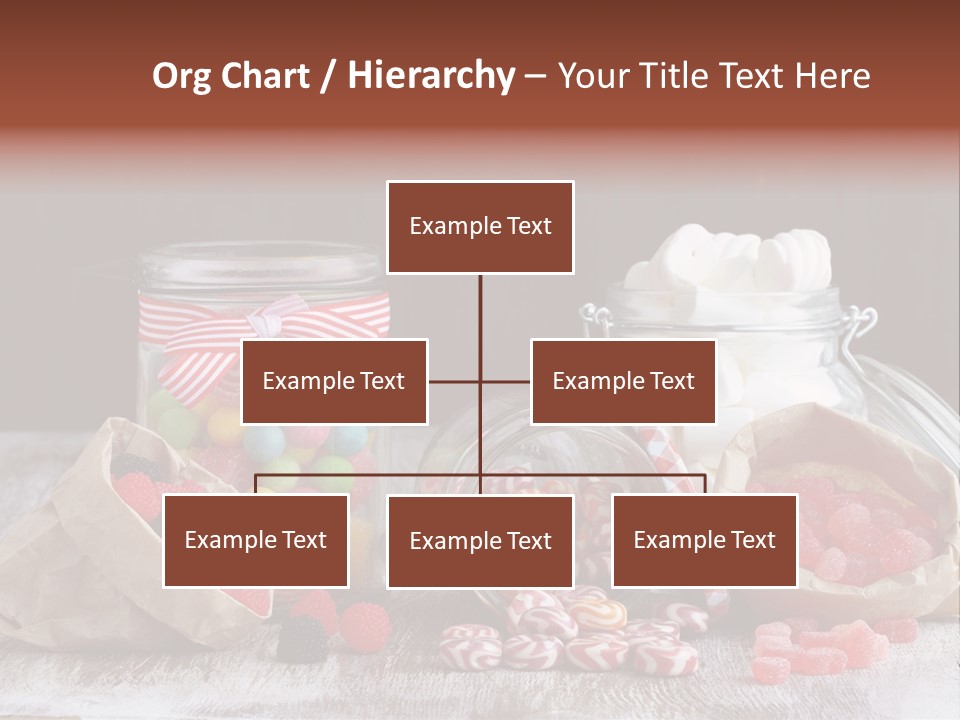 Org Chart / Hierarchy – Your Title Text Here

Example Text

Example Text

Example Text

Example Text

Example Text

Example Text